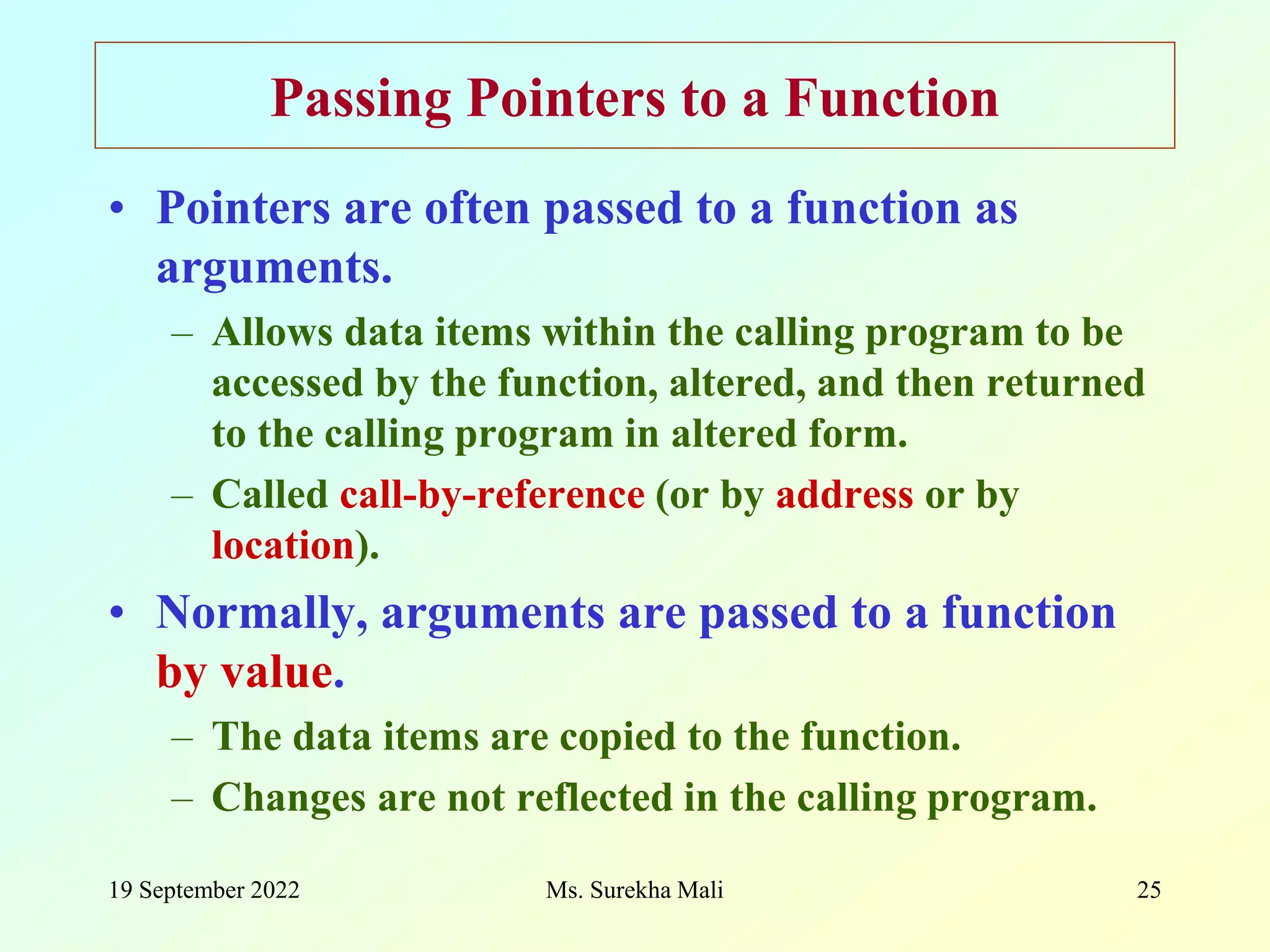 Passing Pointers to a Function

• Pointers are often passed to a function as arguments.
  – Allows data items within the calling program to be accessed by the function, altered, and then returned to the calling program in altered form.
  – Called call-by-reference (or by address or by location).
• Normally, arguments are passed to a function by value.
  – The data items are copied to the function.
  – Changes are not reflected in the calling program.

19 September 2022
Ms. Surekha Mali
25